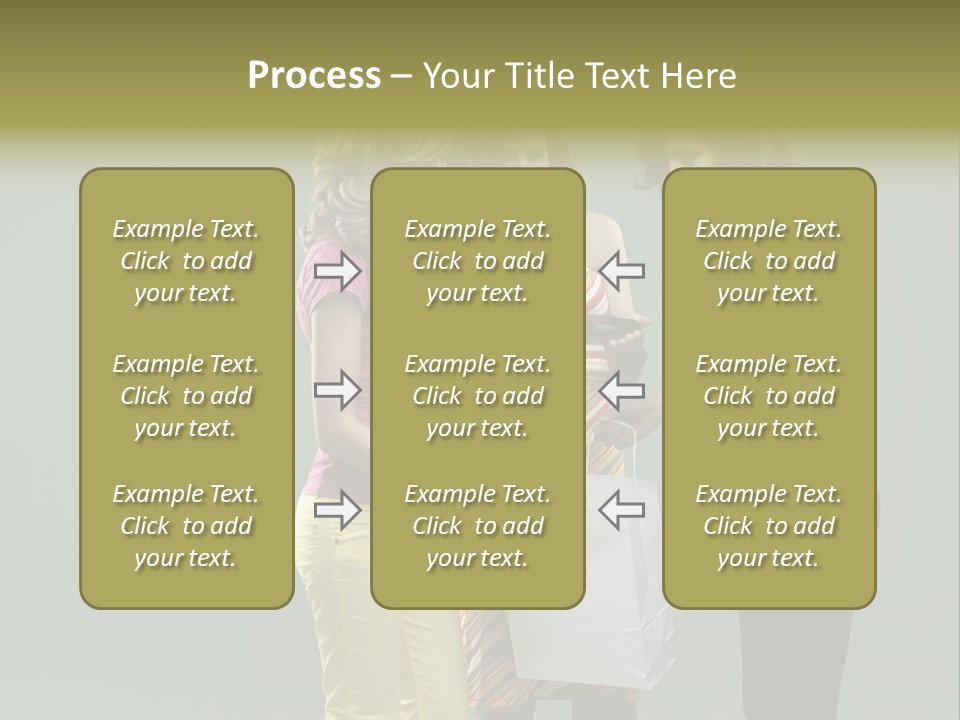 Process – Your Title Text Here

Example Text. Click to add your text.

Example Text. Click to add your text.

Example Text. Click to add your text.

Example Text. Click to add your text.

Example Text. Click to add your text.

Example Text. Click to add your text.

Example Text. Click to add your text.

Example Text. Click to add your text.

Example Text. Click to add your text.